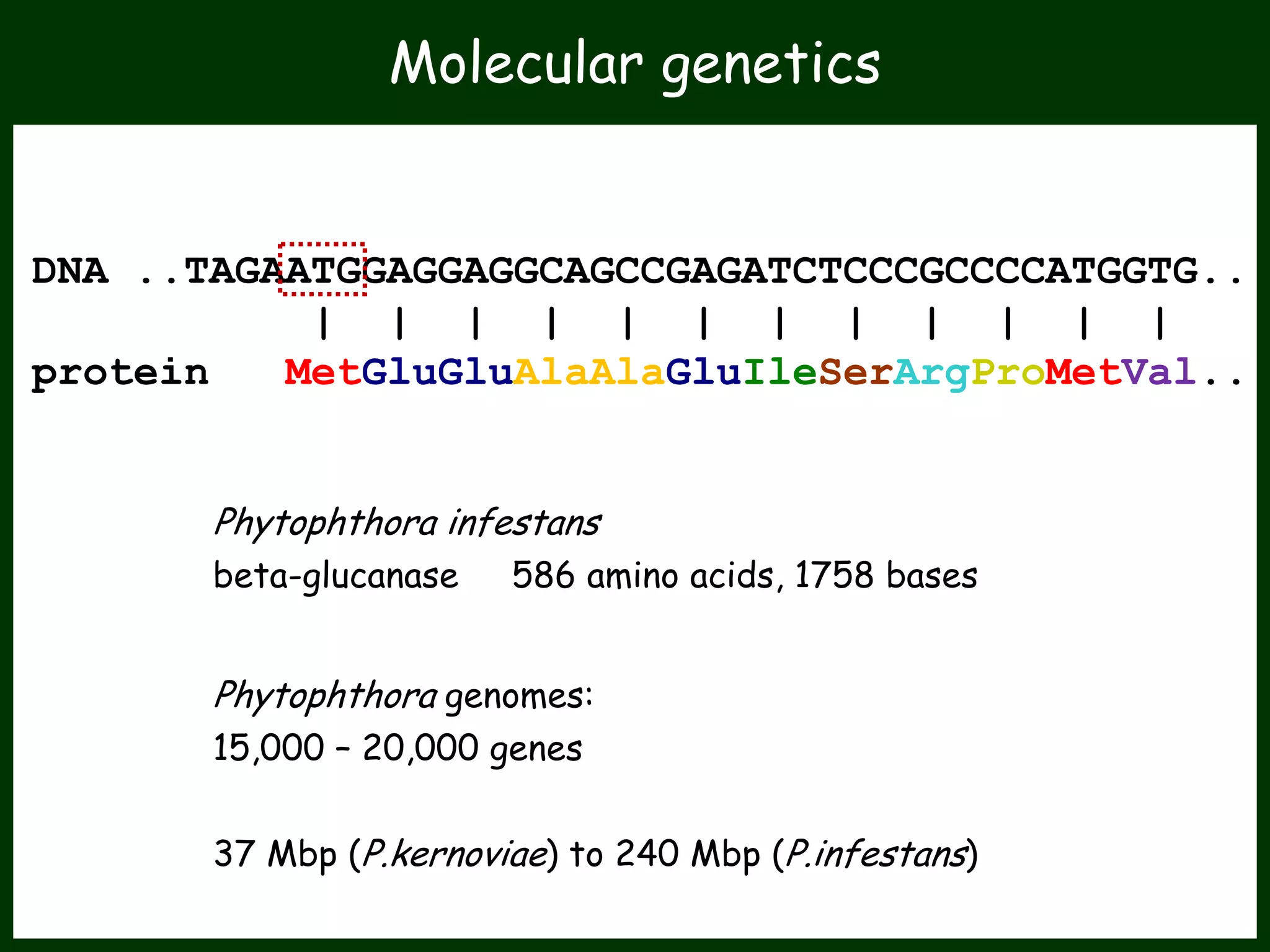 Molecular genetics

DNA ..TAGAATGGAGGAGGCAGCCGAGATCTCCCGCCCCATGGTG..
| | | | | | | | | | | |
protein MetGluGluAlaAlaGluIleSerArgProMetVal..

Phytophthora infestans
beta-glucanase 586 amino acids, 1758 bases

Phytophthora genomes:
15,000 – 20,000 genes

37 Mbp (P.kernoviae) to 240 Mbp (P.infestans)